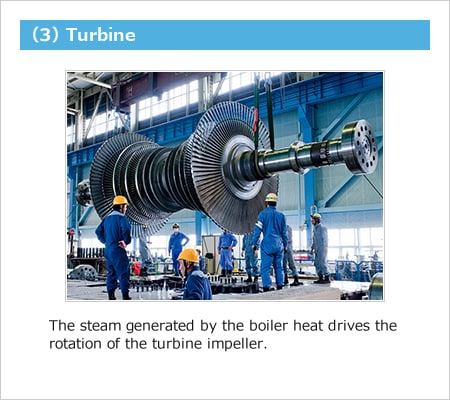 (3) Turbine

The steam generated by the boiler heat drives the rotation of the turbine impeller.